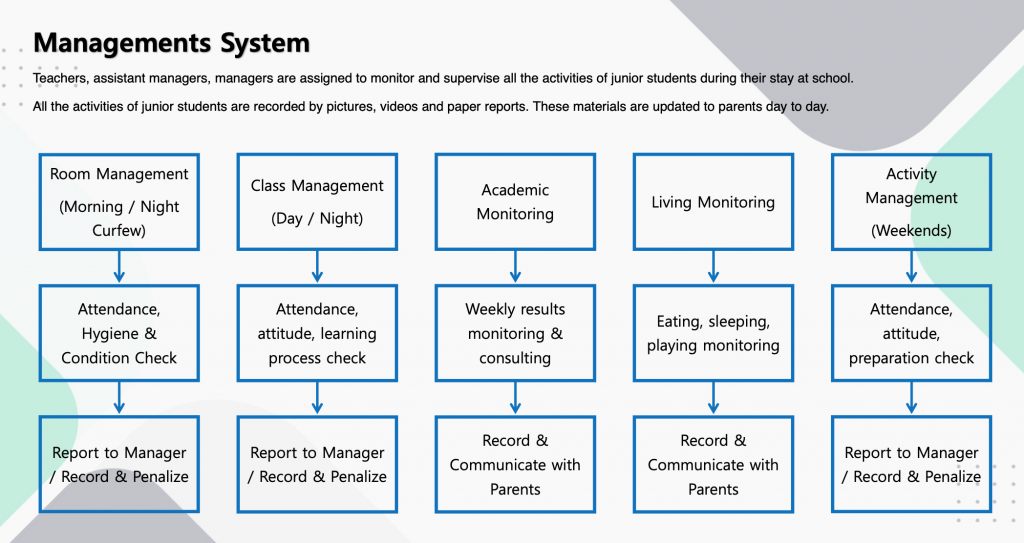 Managements System

Teachers, assistant managers, managers are assigned to monitor and supervise all the activities of junior students during their stay at school.

All the activities of junior students are recorded by pictures, videos and paper reports. These materials are updated to parents day to day.

Room Management (Morning / Night Curfew)

Attendance, Hygiene & Condition Check

Report to Manager / Record & Penalize

Class Management (Day / Night)

Attendance, attitude, learning process check

Report to Manager / Record & Penalize

Academic Monitoring

Weekly results monitoring & consulting

Record & Communicate with Parents

Living Monitoring

Eating, sleeping, playing monitoring

Record & Communicate with Parents

Activity Management (Weekends)

Attendance, attitude, preparation check

Report to Manager / Record & Penalize